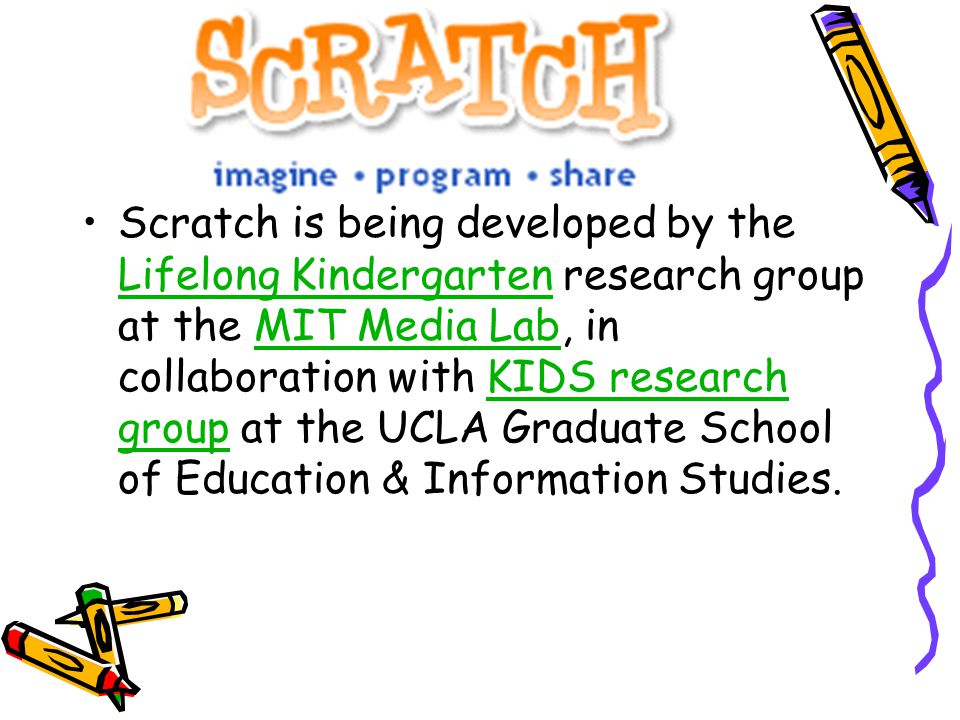 SCRATCH

imagine • program • share

• Scratch is being developed by the Lifelong Kindergarten research group at the MIT Media Lab, in collaboration with KIDS research group at the UCLA Graduate School of Education & Information Studies.